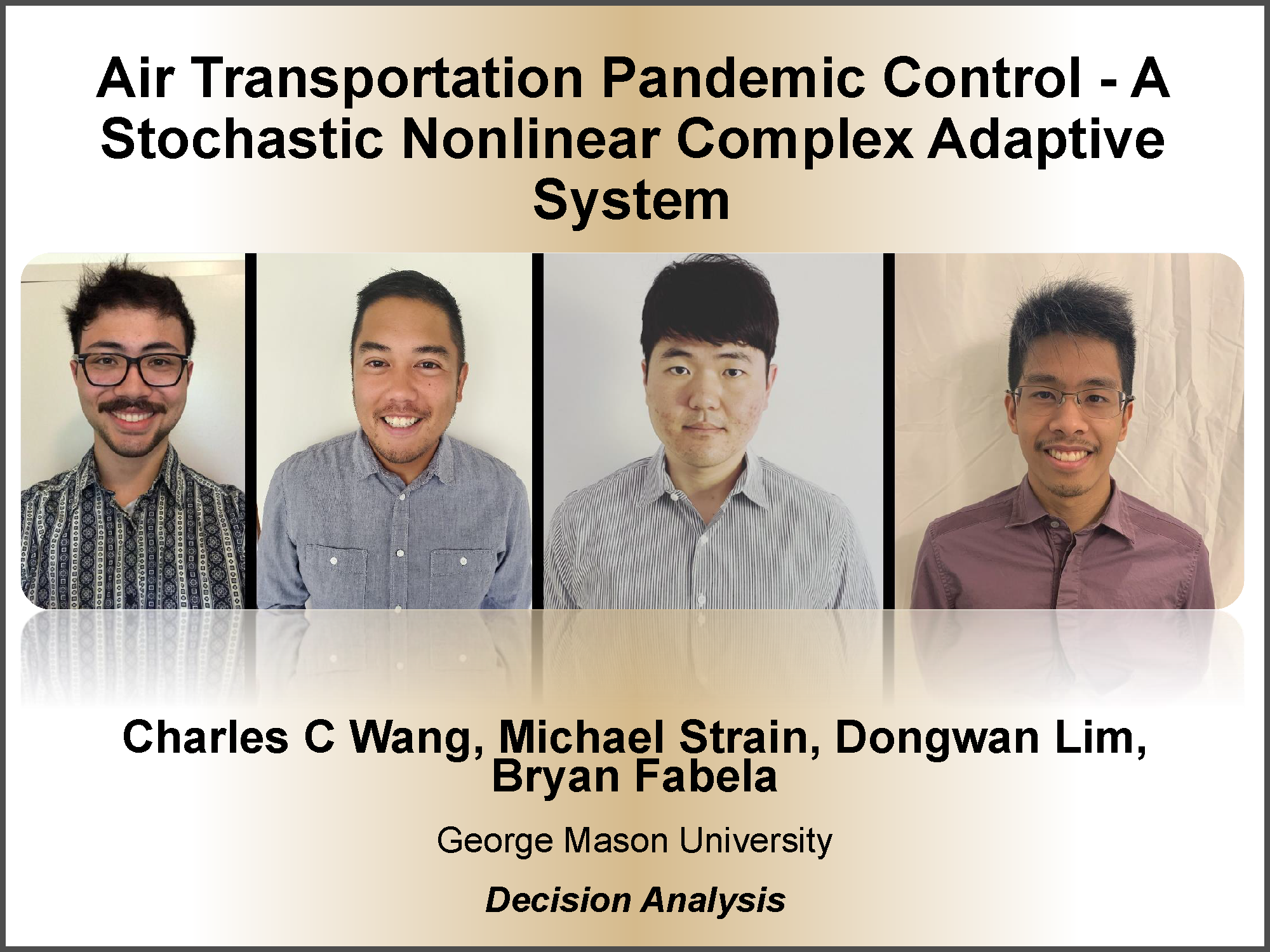 Air Transportation Pandemic Control - A Stochastic Nonlinear Complex Adaptive System

Charles C Wang, Michael Strain, Dongwan Lim, Bryan Fabela

George Mason University

Decision Analysis